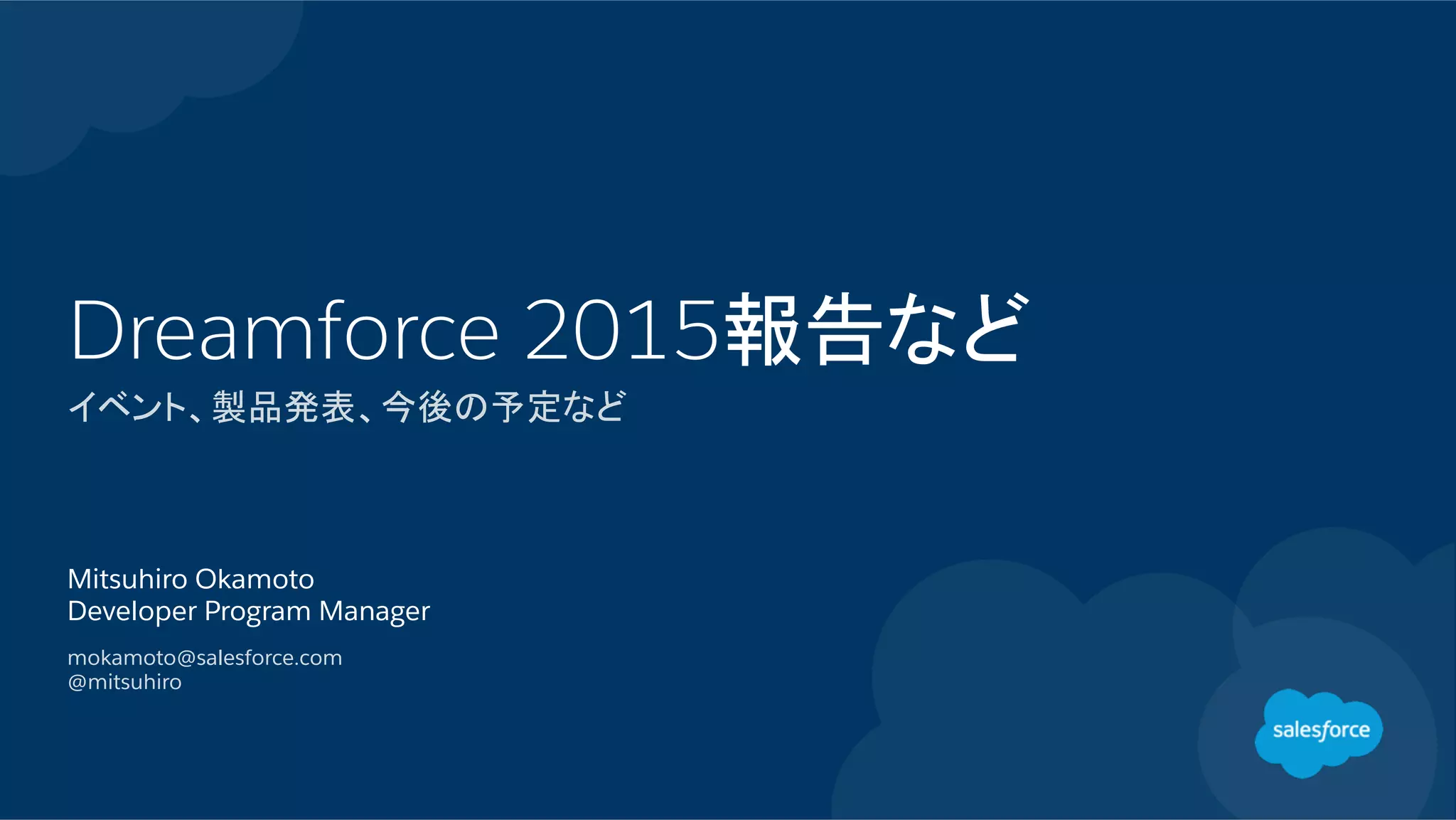 Dreamforce 2015報告など

イベント、製品発表、今後の予定など

Mitsuhiro Okamoto
Developer Program Manager

mokamoto@salesforce.com
@mitsuhiro

salesforce